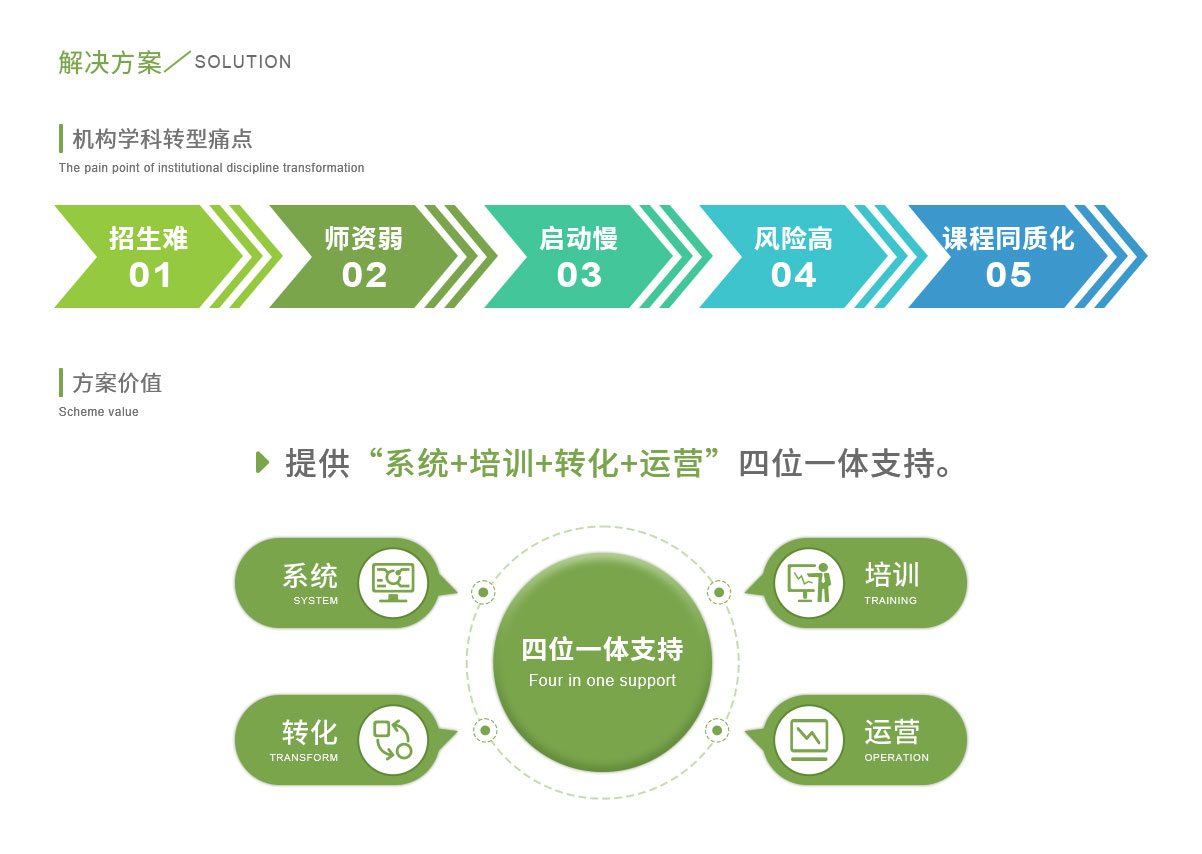 解决方案／SOLUTION

机构学科转型痛点
The pain point of institutional discipline transformation

招生难
01

师资弱
02

启动慢
03

风险高
04

课程同质化
05

方案价值
Scheme value

提供“系统+培训+转化+运营”四位一体支持。

系统
SYSTEM

培训
TRAINING

四位一体支持
Four in one support

转化
TRANSFORM

运营
OPERATION